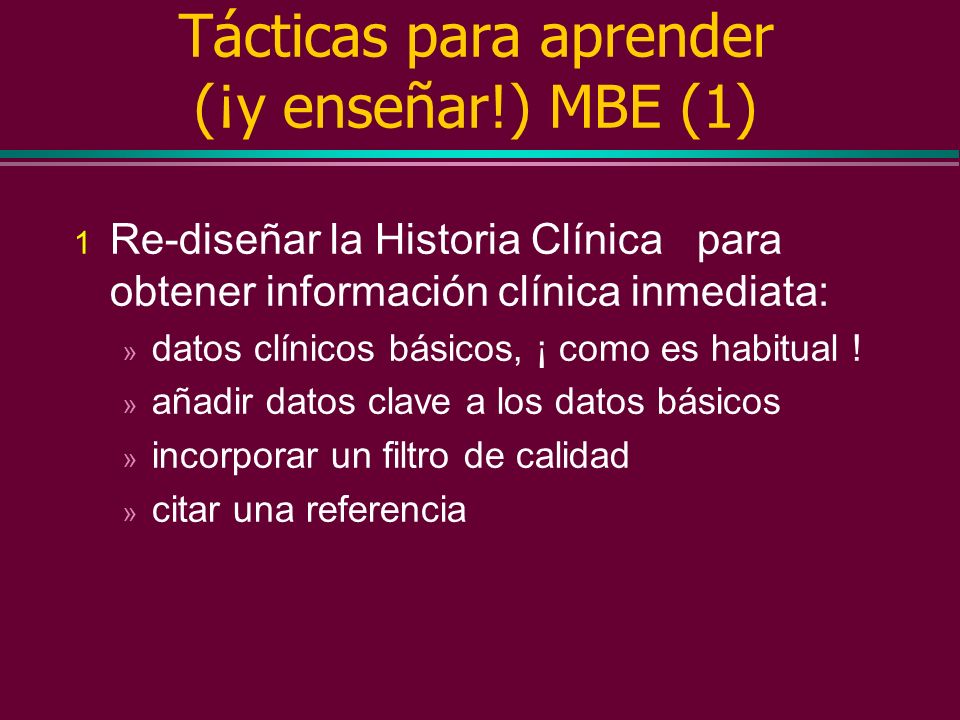 Tácticas para aprender (¡y enseñar!) MBE (1)

1 Re-diseñar la Historia Clínica para obtener información clínica inmediata:

» datos clínicos básicos, ¡ como es habitual !

» añadir datos clave a los datos básicos

» incorporar un filtro de calidad

» citar una referencia